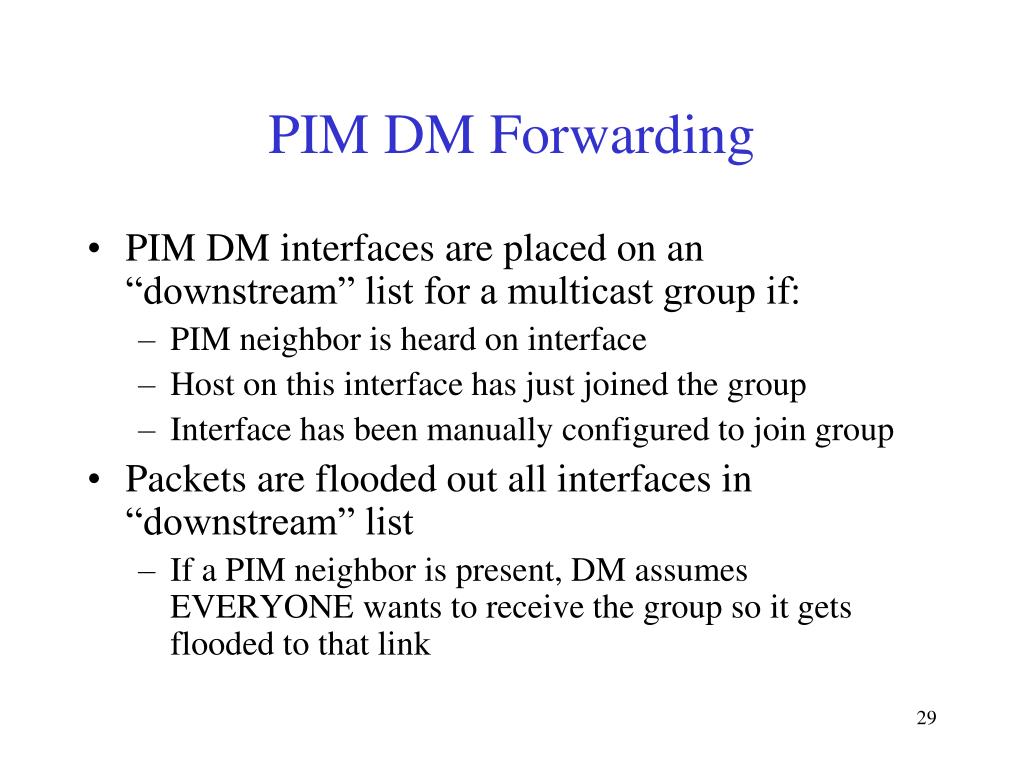 PIM DM Forwarding

• PIM DM interfaces are placed on an “downstream” list for a multicast group if:
– PIM neighbor is heard on interface
– Host on this interface has just joined the group
– Interface has been manually configured to join group

• Packets are flooded out all interfaces in “downstream” list
– If a PIM neighbor is present, DM assumes EVERYONE wants to receive the group so it gets flooded to that link

29